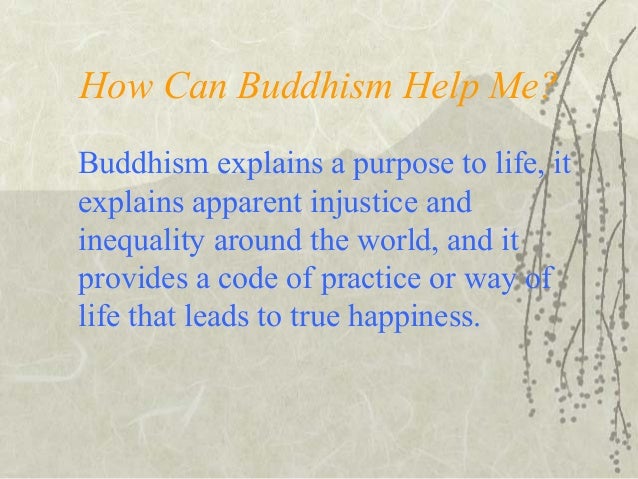 How Can Buddhism Help Me?

Buddhism explains a purpose to life, it explains apparent injustice and inequality around the world, and it provides a code of practice or way of life that leads to true happiness.